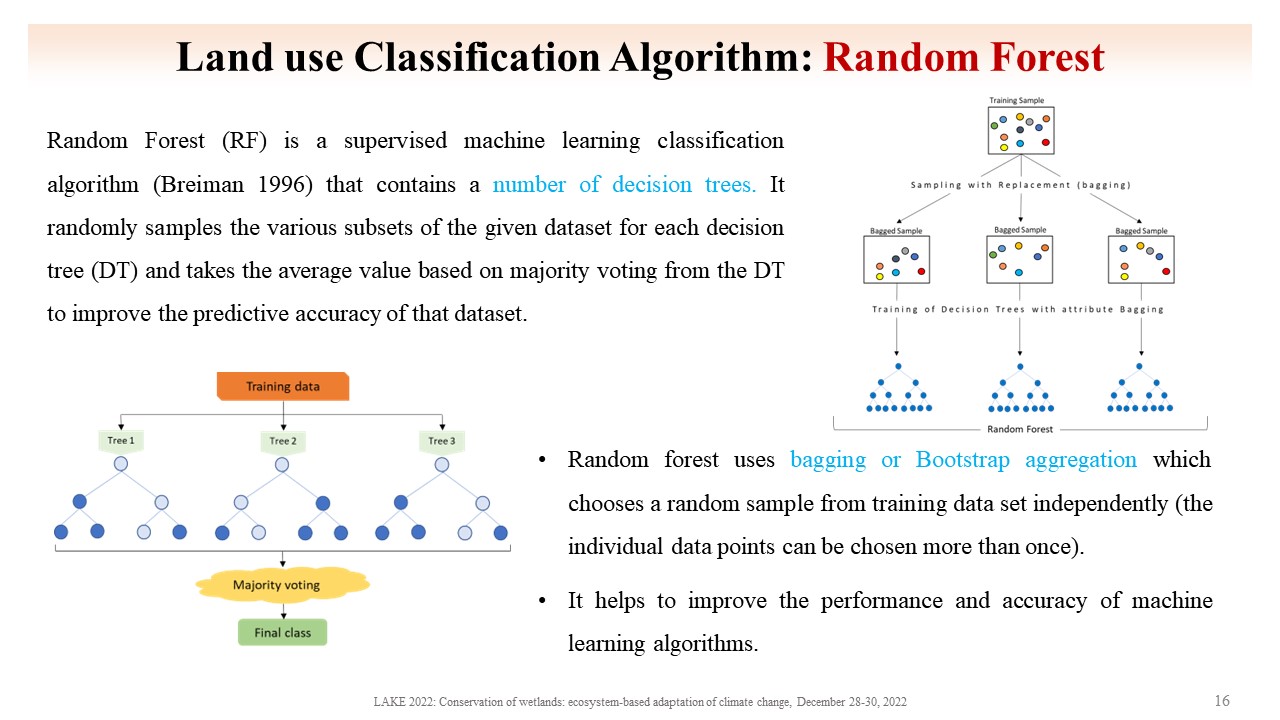 Land use Classification Algorithm: Random Forest

Random Forest (RF) is a supervised machine learning classification algorithm (Breiman 1996) that contains a number of decision trees. It randomly samples the various subsets of the given dataset for each decision tree (DT) and takes the average value based on majority voting from the DT to improve the predictive accuracy of that dataset.

Training Sample

Sampling with Replacement (bagging)

Bagged Sample

Bagged Sample

Bagged Sample

Training of Decision Trees with attribute Bagging

Random Forest

Training data

Tree 1

Tree 2

Tree 3

Majority voting

Final class

• Random forest uses bagging or Bootstrap aggregation which chooses a random sample from training data set independently (the individual data points can be chosen more than once).

• It helps to improve the performance and accuracy of machine learning algorithms.

LAKE 2022: Conservation of wetlands: ecosystem-based adaptation of climate change, December 28-30, 2022

16